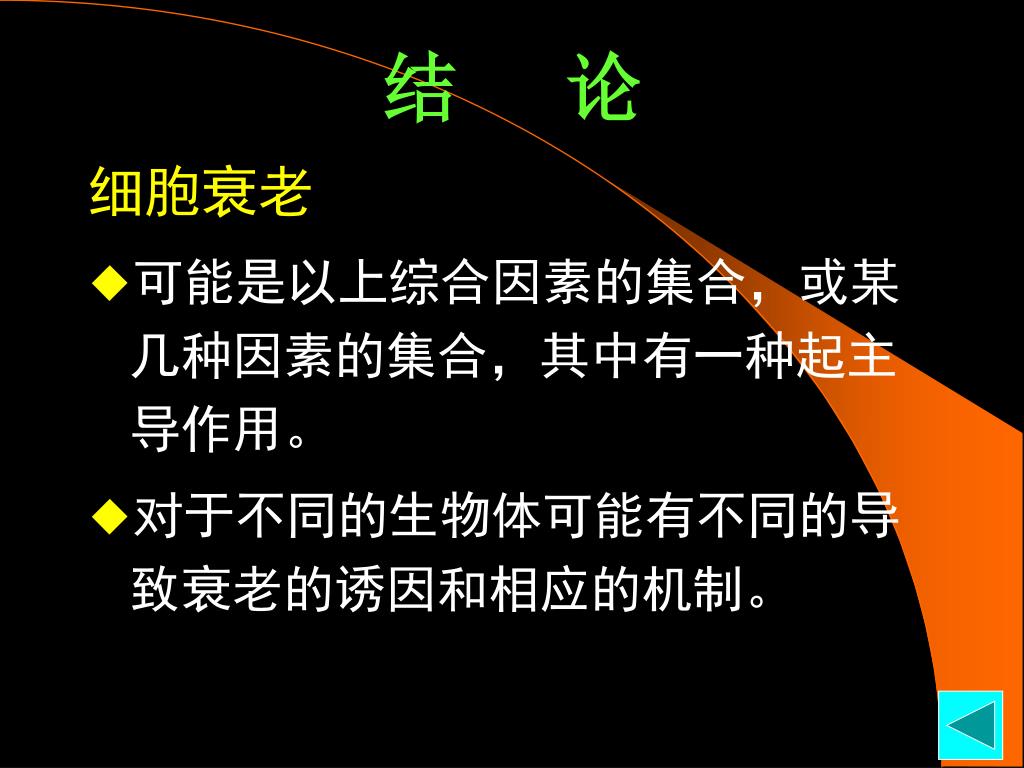 结 论

细胞衰老

◆可能是以上综合因素的集合，或某几种因素的集合，其中有一种起主导作用。

◆对于不同的生物体可能有不同的导致衰老的诱因和相应的机制。